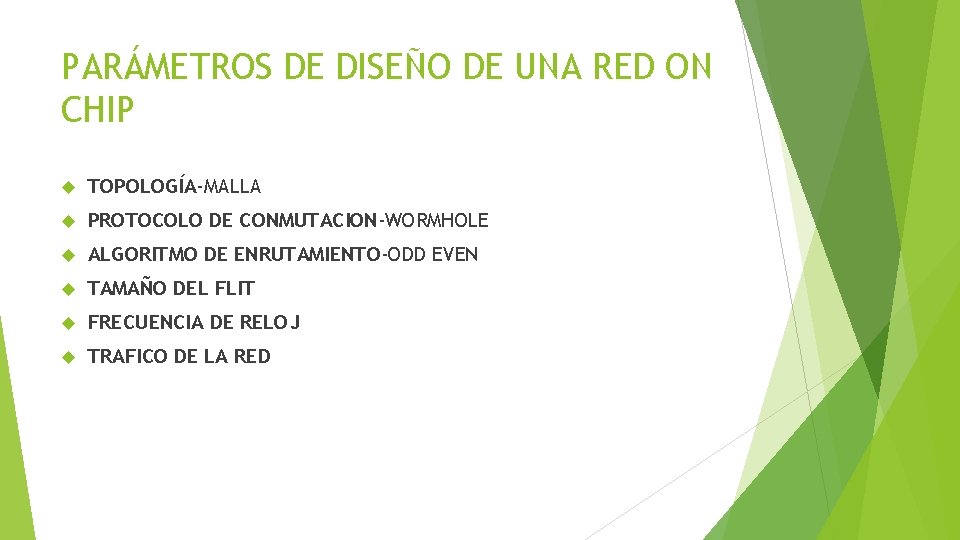 PARÁMETROS DE DISEÑO DE UNA RED ON CHIP

TOPOLOGÍA-MALLA

PROTOCOLO DE CONMUTACION-WORMHOLE

ALGORITMO DE ENRUTAMIENTO-ODD EVEN

TAMAÑO DEL FLIT

FRECUENCIA DE RELOJ

TRAFICO DE LA RED